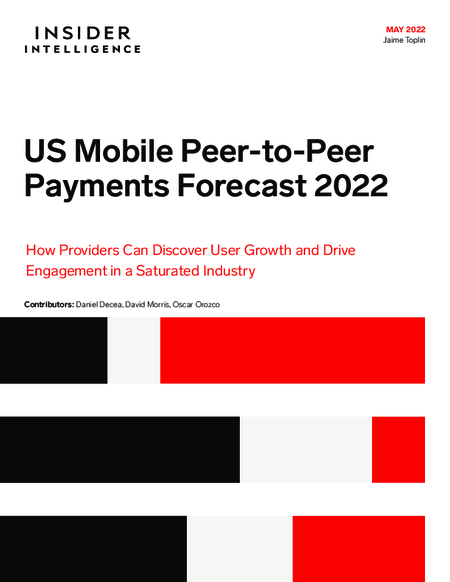 INSIDER INTELLIGENCE

MAY 2022
Jaime Toplin

US Mobile Peer-to-Peer Payments Forecast 2022

How Providers Can Discover User Growth and Drive Engagement in a Saturated Industry

Contributors: Daniel Decea, David Morris, Oscar Orozco